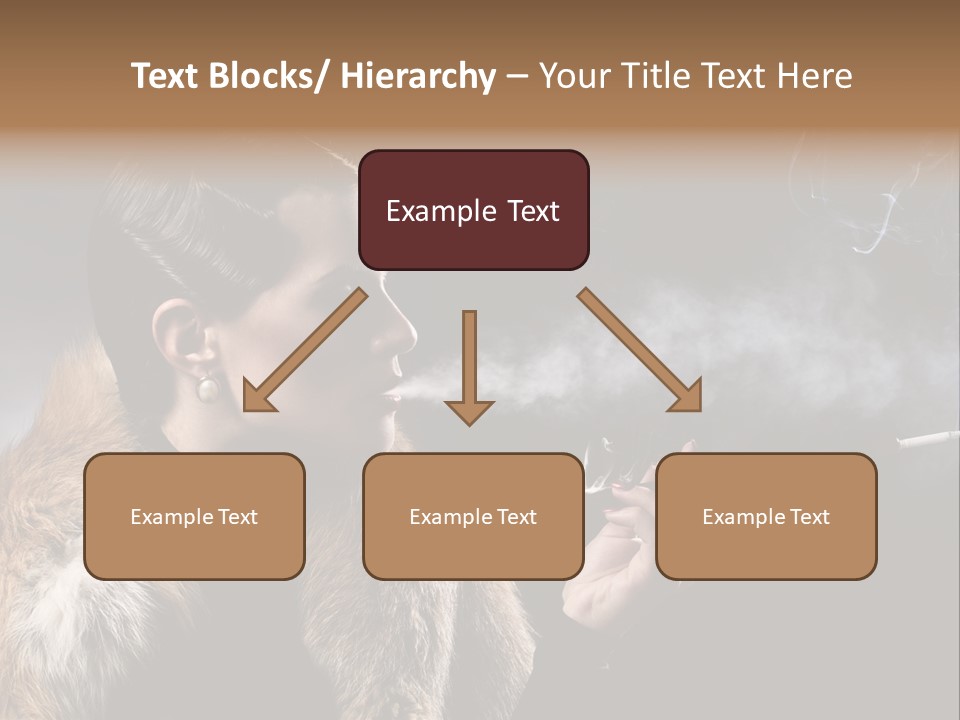 Text Blocks/ Hierarchy – Your Title Text Here

Example Text

Example Text

Example Text

Example Text